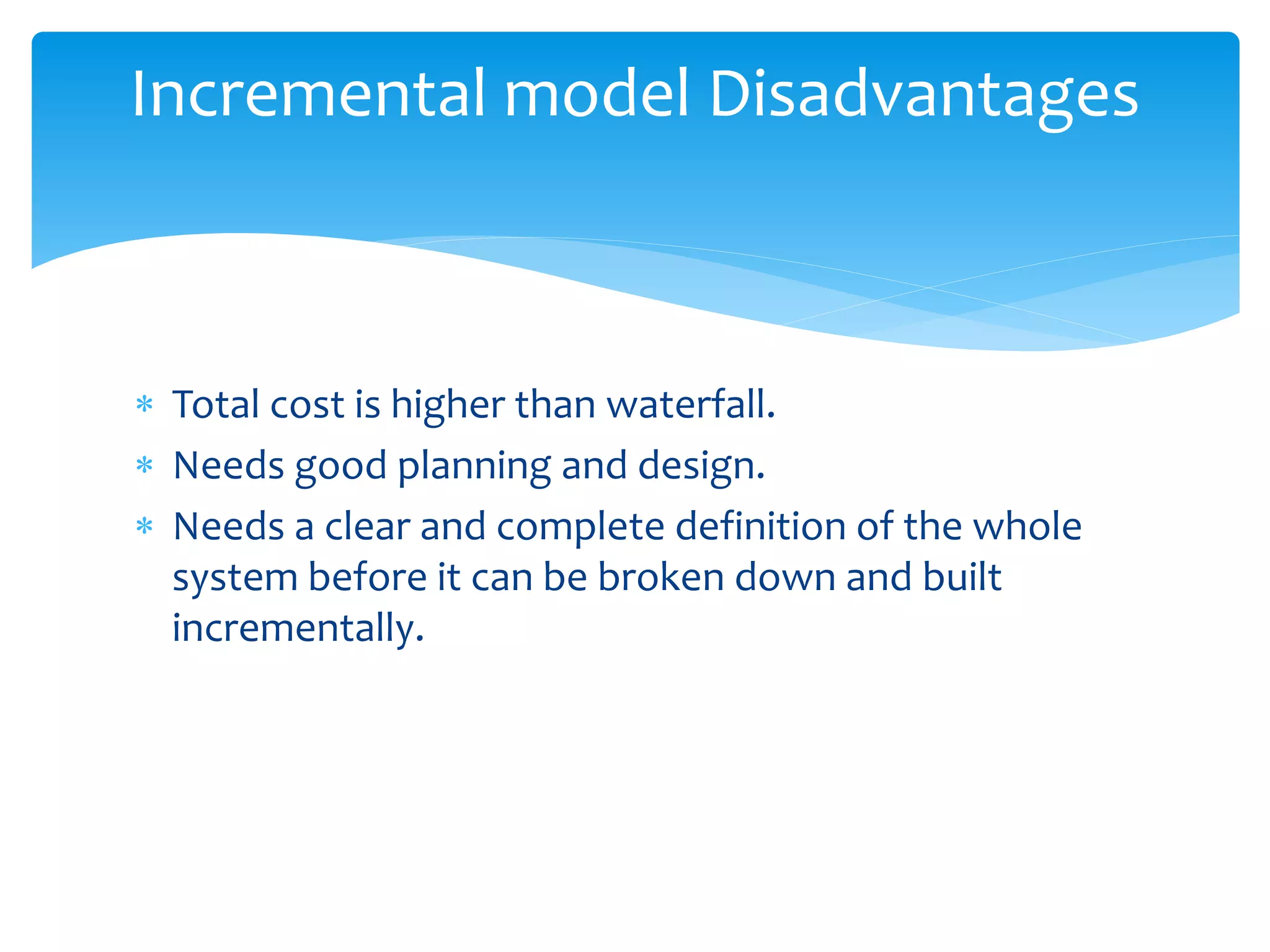 Incremental model Disadvantages

* Total cost is higher than waterfall.
* Needs good planning and design.
* Needs a clear and complete definition of the whole system before it can be broken down and built incrementally.